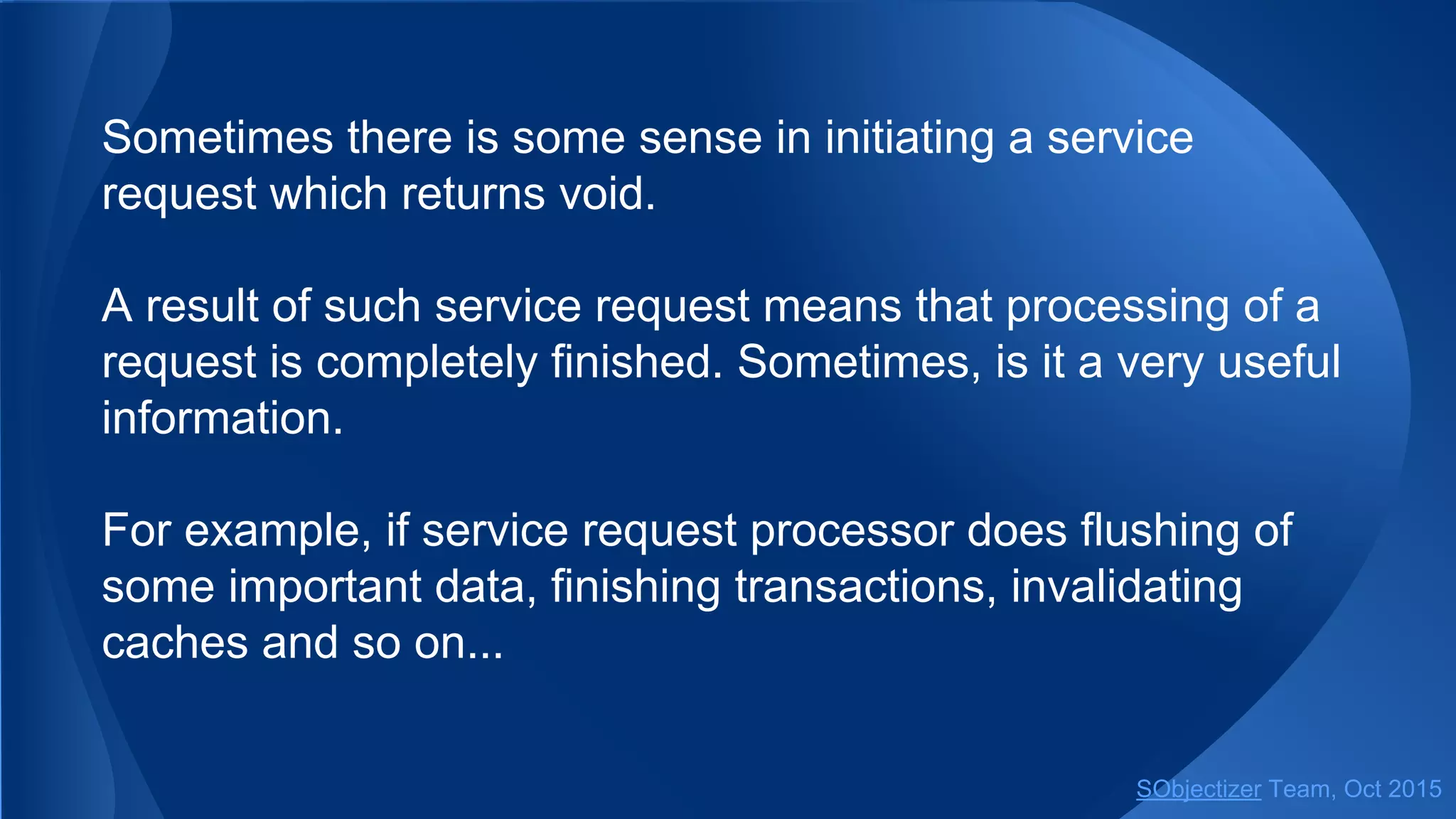 Sometimes there is some sense in initiating a service request which returns void.

A result of such service request means that processing of a request is completely finished. Sometimes, is it a very useful information.

For example, if service request processor does flushing of some important data, finishing transactions, invalidating caches and so on...

SObjectizer Team, Oct 2015